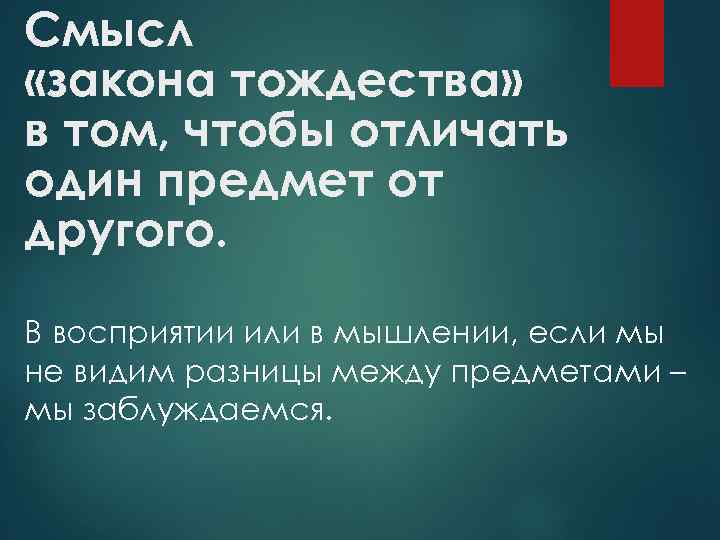 Смысл «закона тождества» в том, чтобы отличать один предмет от другого.

В восприятии или в мышлении, если мы не видим разницы между предметами – мы заблуждаемся.